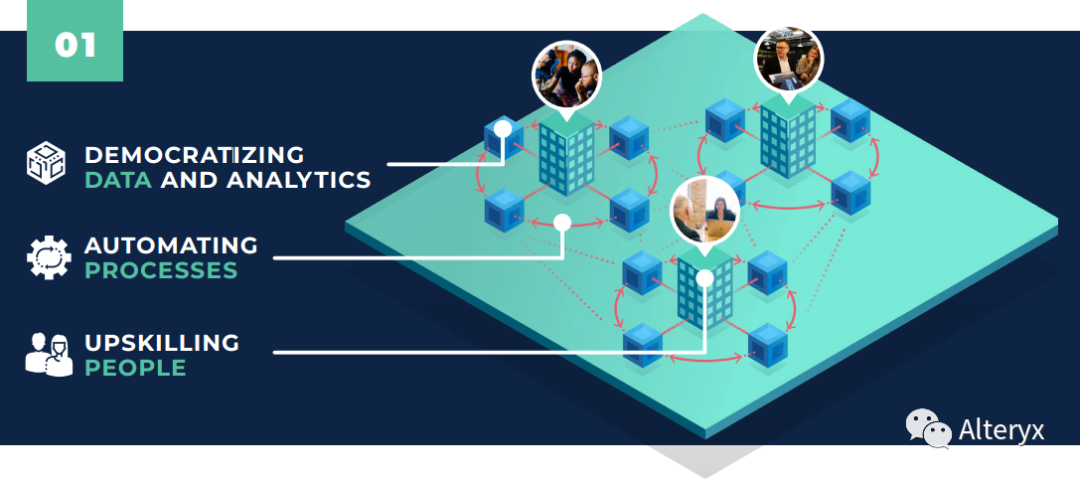 01

DEMOCRATIZING DATA AND ANALYTICS

AUTOMATING PROCESSES

UPSKILLING PEOPLE

Alteryx